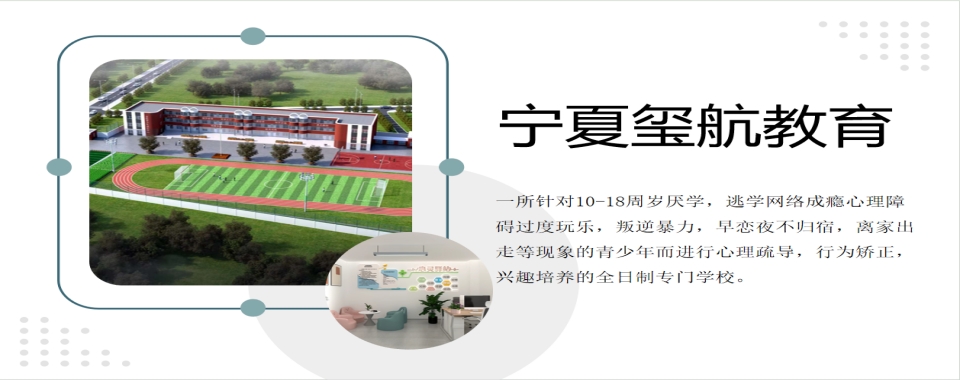 宁夏玺航教育

一所针对10-18周岁厌学，逃学网络成瘾心理障碍过度玩乐，叛逆暴力，早恋夜不归宿，离家出走等现象的青少年而进行心理疏导，行为矫正，兴趣培养的全日制专门学校。